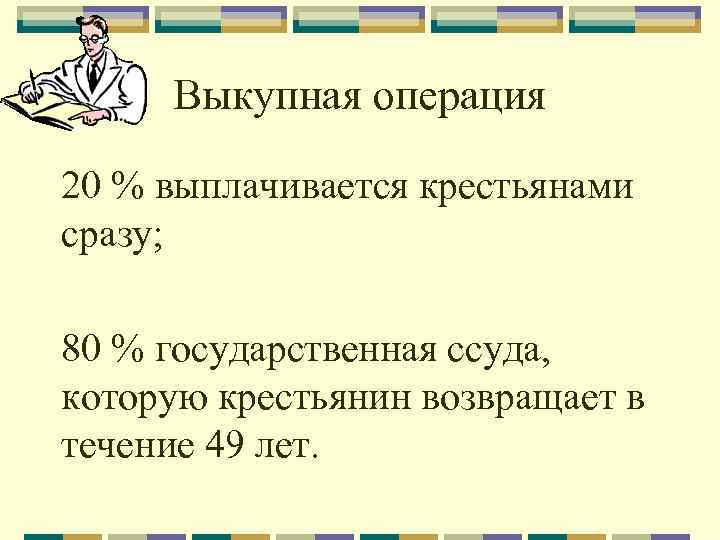 Выкупная операция

20 % выплачивается крестьянами сразу;

80 % государственная ссуда, которую крестьянин возвращает в течение 49 лет.